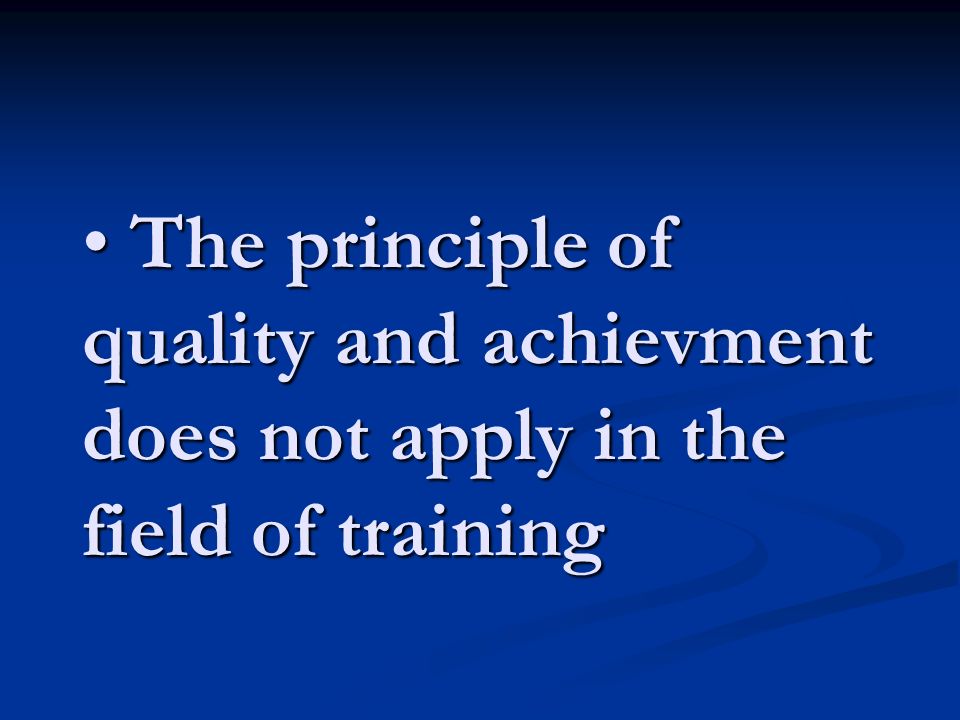 • The principle of quality and achievment does not apply in the field of training